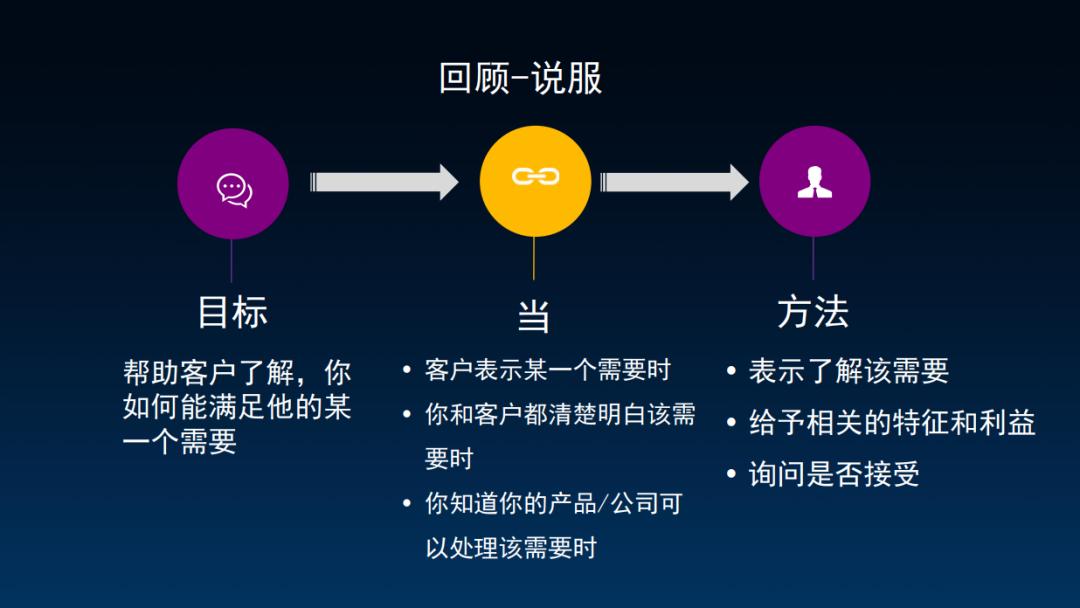 回顾-说服

目标

帮助客户了解，你如何能满足他的某一个需要

当

• 客户表示某一个需要时
• 你和客户都清楚明白该需要时
• 你知道你的产品/公司可以处理该需要时

方法

• 表示了解该需要
• 给予相关的特征和利益
• 询问是否接受